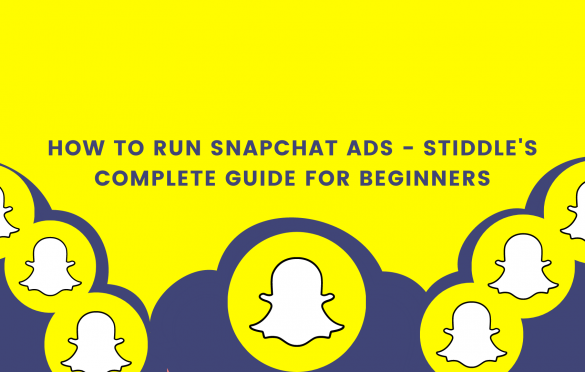 HOW TO RUN SNAPCHAT ADS - STIDDLE'S COMPLETE GUIDE FOR BEGINNERS